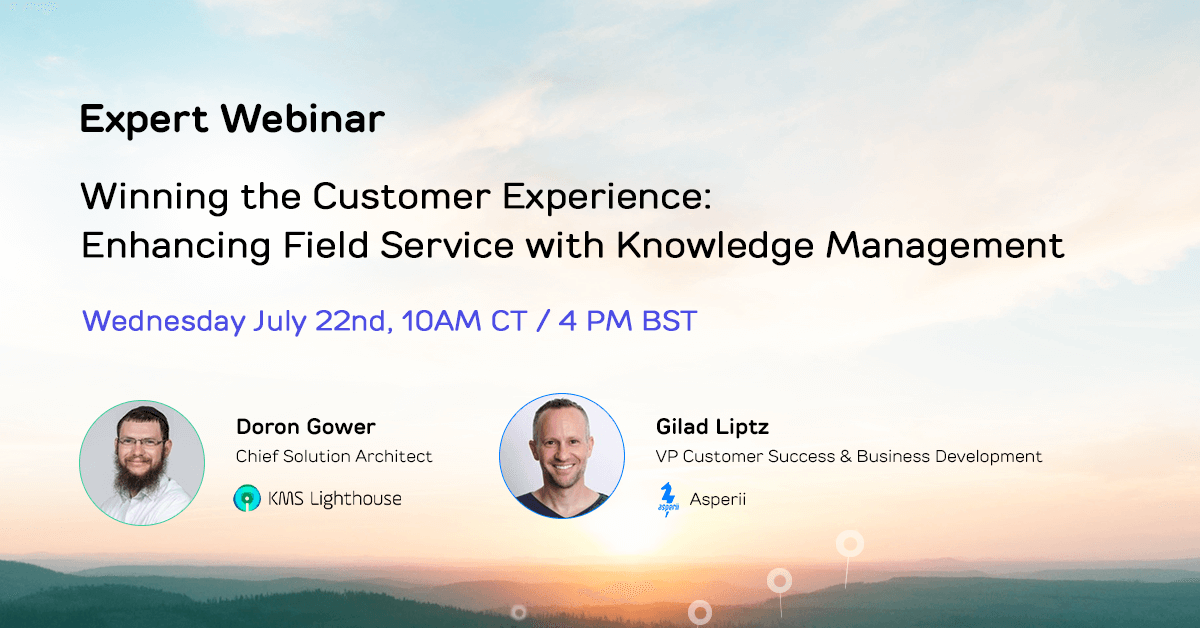 Expert Webinar

Winning the Customer Experience: Enhancing Field Service with Knowledge Management

Wednesday July 22nd, 10AM CT / 4 PM BST

Doron Gower
Chief Solution Architect
KMS Lighthouse

Gilad Liptz
VP Customer Success & Business Development
asperii
Asperii